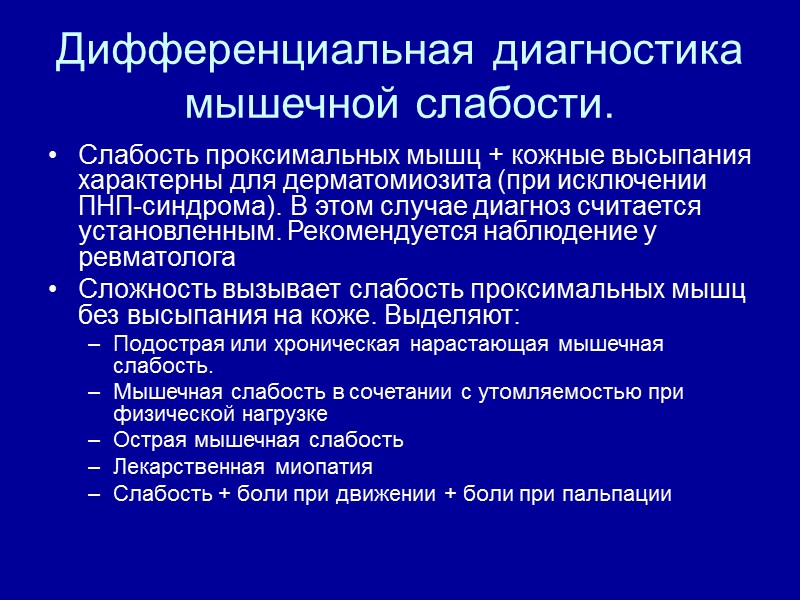 Дифференциальная диагностика мышечной слабости.

• Слабость проксимальных мышц + кожные высыпания характерны для дерматомиозита (при исключении ПНП-синдрома). В этом случае диагноз считается установленным. Рекомендуется наблюдение у ревматолога

• Сложность вызывает слабость проксимальных мышц без высыпания на коже. Выделяют:

– Подострая или хроническая нарастающая мышечная слабость.

– Мышечная слабость в сочетании с утомляемостью при физической нагрузке

– Острая мышечная слабость

– Лекарственная миопатия

– Слабость + боли при движении + боли при пальпации